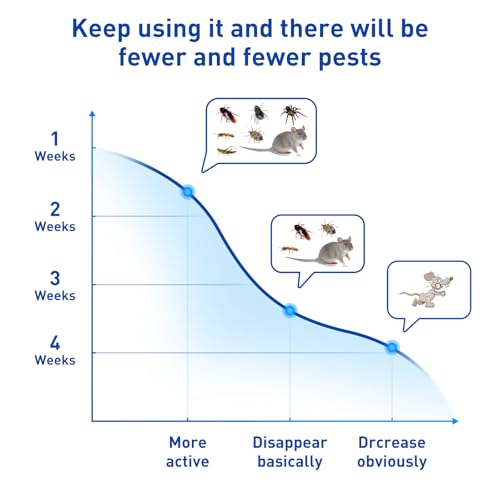 Keep using it and there will be fewer and fewer pests

1
Weeks

2
Weeks

3
Weeks

4
Weeks

More active

Disappear basically

Drcrease obviously